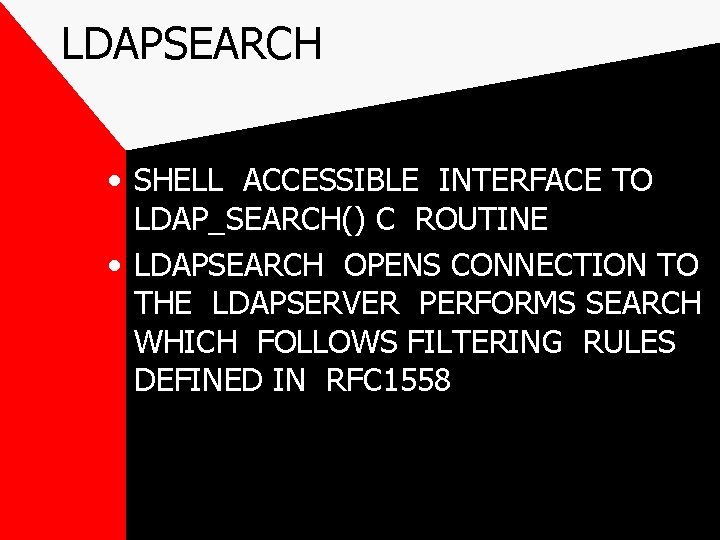 LDAPSEARCH

• SHELL ACCESSIBLE INTERFACE TO LDAP_SEARCH() C ROUTINE

• LDAPSEARCH OPENS CONNECTION TO THE LDAPSERVER PERFORMS SEARCH WHICH FOLLOWS FILTERING RULES DEFINED IN RFC1558